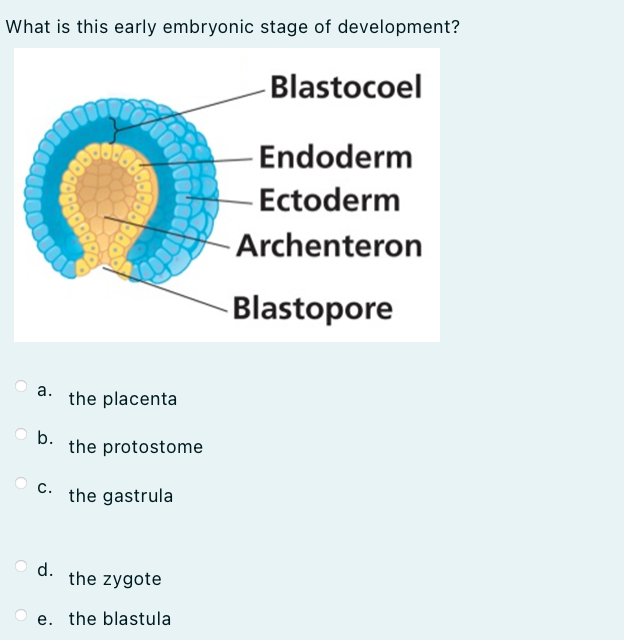 What is this early embryonic stage of development?

Blastocoel
Endoderm
Ectoderm
Archenteron
Blastopore

a. the placenta

b. the protostome

c. the gastrula

d. the zygote

e. the blastula